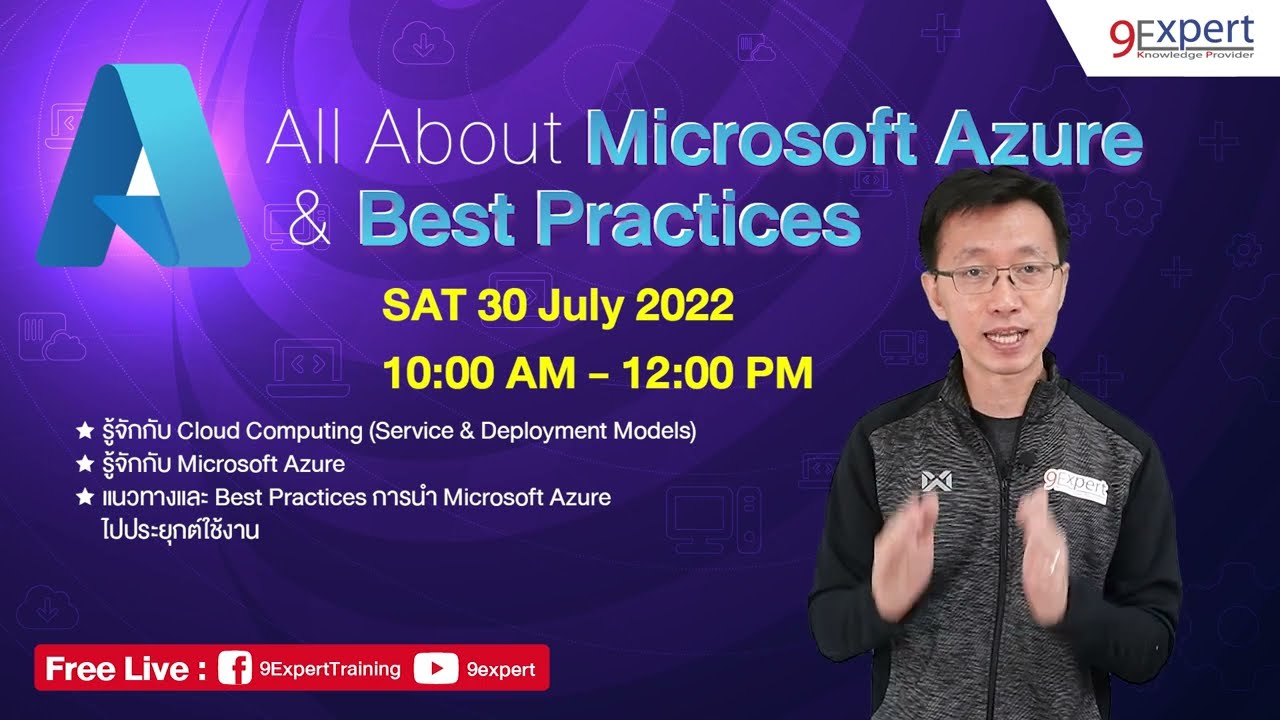 9Expert
Knowledge Provider

All About Microsoft Azure
& Best Practices

SAT 30 July 2022
10:00 AM – 12:00 PM

★ รู้จักกับ Cloud Computing (Service & Deployment Models)
★ รู้จักกับ Microsoft Azure
★ แนวทางและ Best Practices การนำ Microsoft Azure ไปประยุกต์ใช้งาน

9Expert

Free Live : 9ExpertTraining 9expert